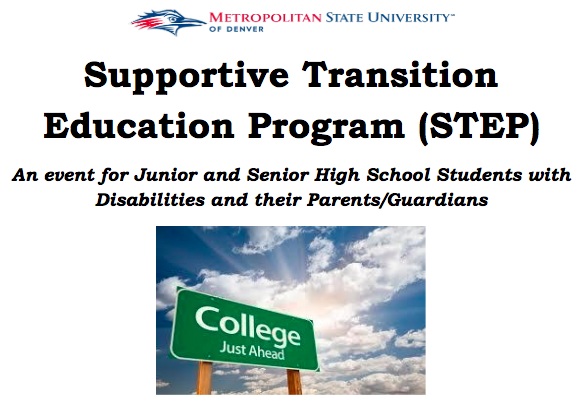 METROPOLITAN STATE UNIVERSITY™
OF DENVER

Supportive Transition Education Program (STEP)

An event for Junior and Senior High School Students with Disabilities and their Parents/Guardians

College
Just Ahead